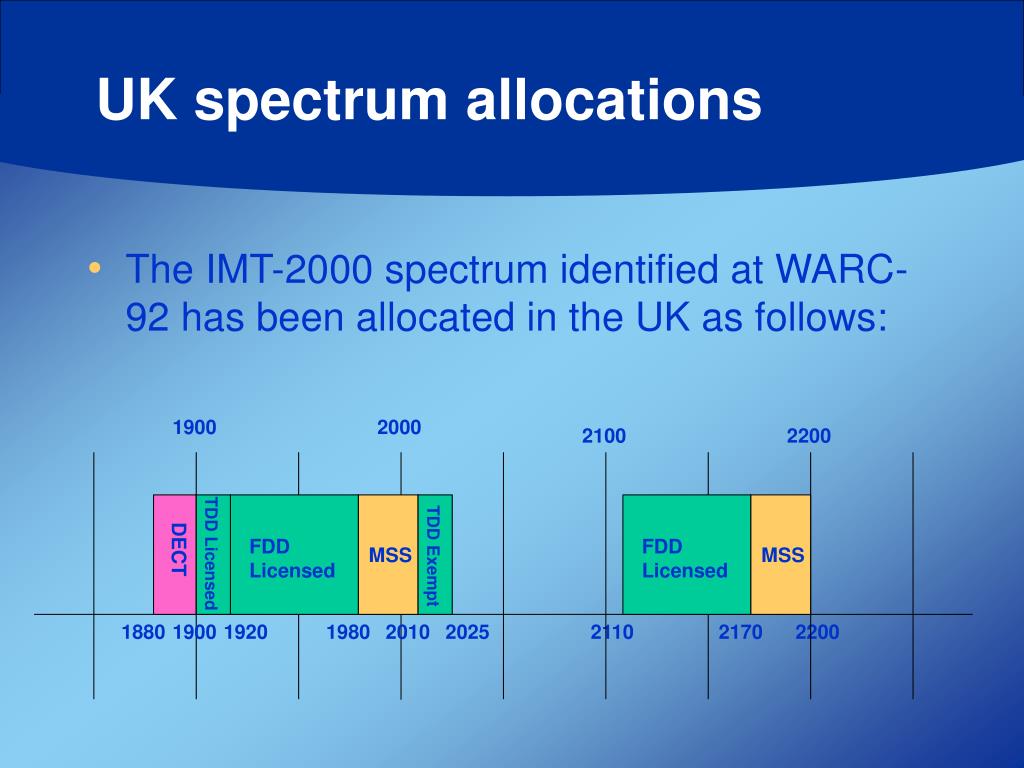 UK spectrum allocations

• The IMT-2000 spectrum identified at WARC-92 has been allocated in the UK as follows:

1900
2000
2100
2200

DECT
TDD Licensed
FDD Licensed
MSS
TDD Exempt
FDD Licensed
MSS

1880 1900 1920 1980 2010 2025 2110 2170 2200